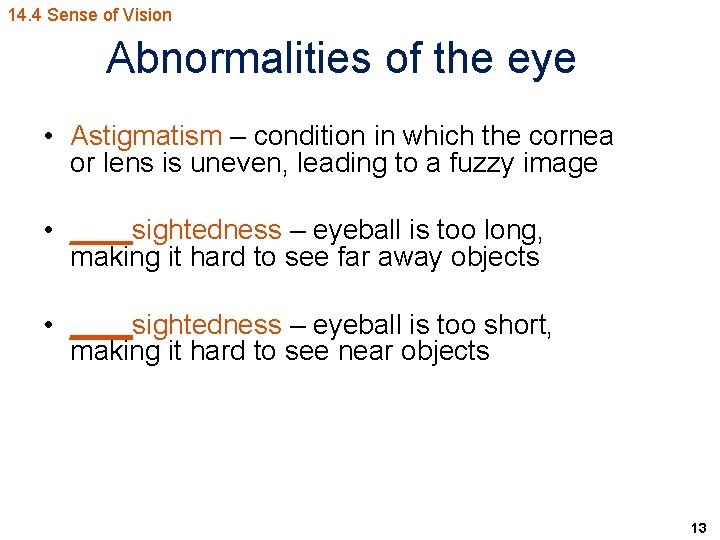 14.4 Sense of Vision

Abnormalities of the eye

• Astigmatism – condition in which the cornea or lens is uneven, leading to a fuzzy image

• ____sightedness – eyeball is too long, making it hard to see far away objects

• ____sightedness – eyeball is too short, making it hard to see near objects

13